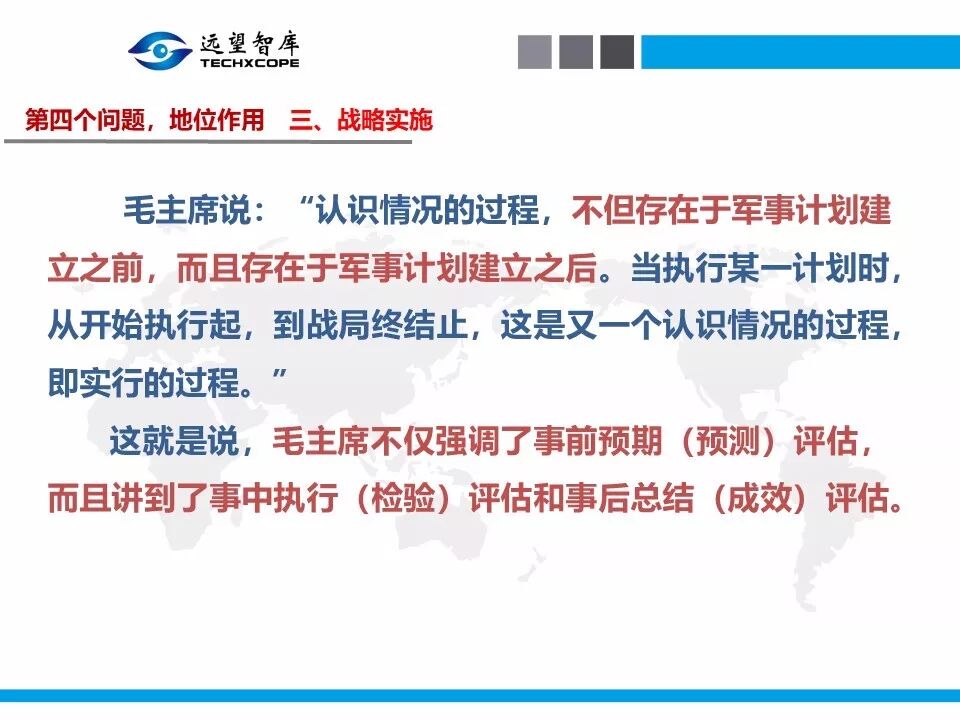 远望智库
TECHXCOPE

第四个问题，地位作用　三、战略实施

毛主席说：“认识情况的过程，不但存在于军事计划建立之前，而且存在于军事计划建立之后。当执行某一计划时，从开始执行起，到战局终结止，这是又一个认识情况的过程，即实行的过程。”

这就是说，毛主席不仅强调了事前预期（预测）评估，而且讲到了事中执行（检验）评估和事后总结（成效）评估。